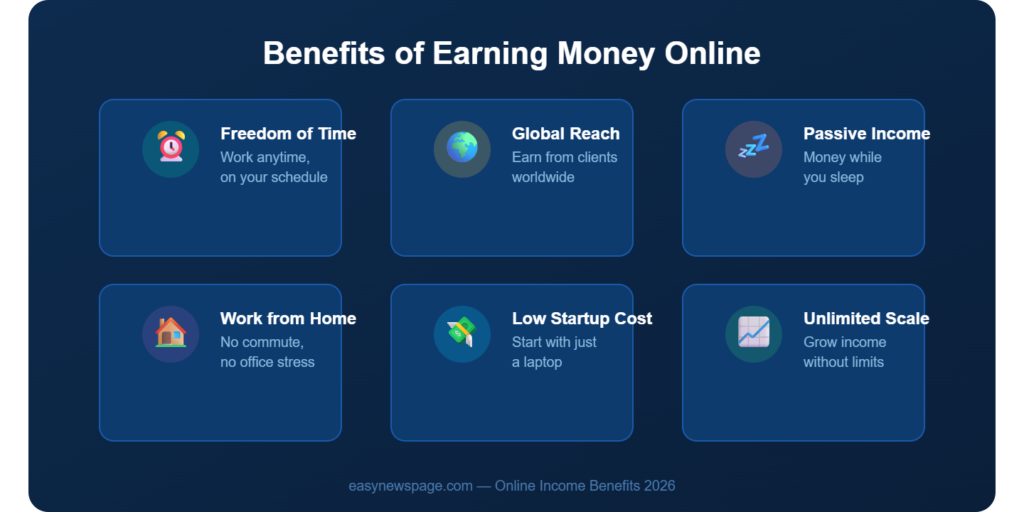 Benefits of Earning Money Online

Freedom of Time
Work anytime, on your schedule

Global Reach
Earn from clients worldwide

Passive Income
Money while you sleep

Work from Home
No commute, no office stress

Low Startup Cost
Start with just a laptop

Unlimited Scale
Grow income without limits

easynewspage.com — Online Income Benefits 2026